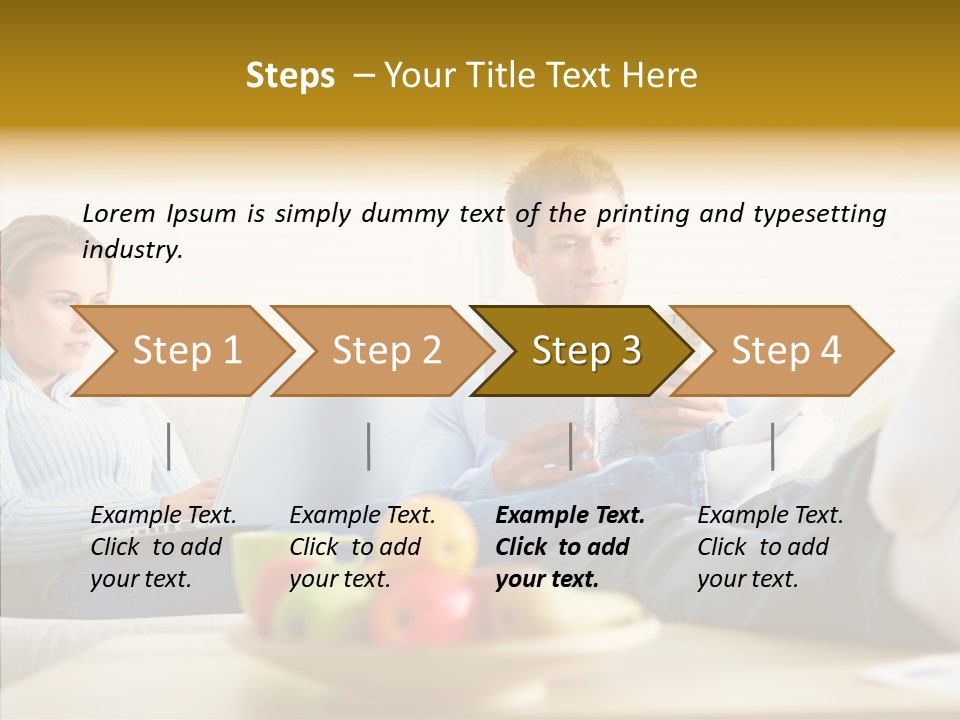 Steps – Your Title Text Here

Lorem Ipsum is simply dummy text of the printing and typesetting industry.

Step 1

Step 2

Step 3

Step 4

Example Text. Click to add your text.

Example Text. Click to add your text.

Example Text. Click to add your text.

Example Text. Click to add your text.